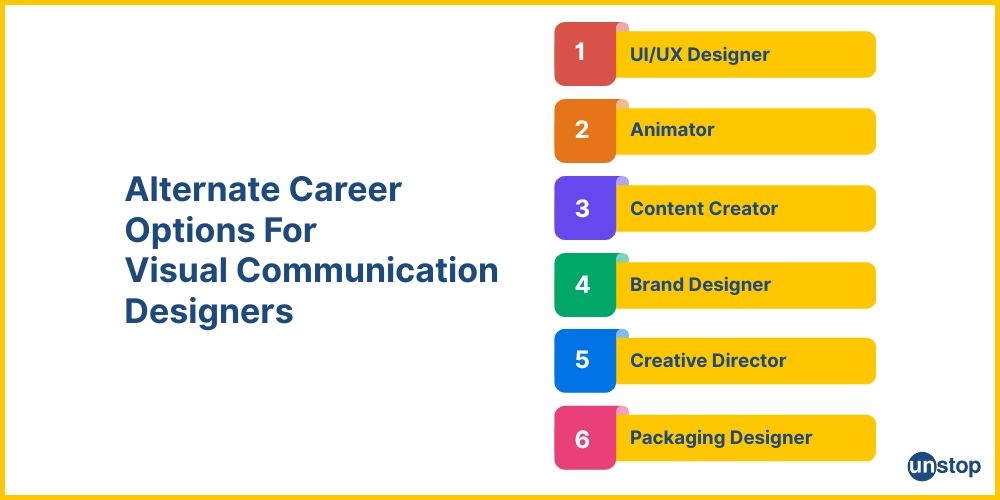 Alternate Career Options For Visual Communication Designers

1 UI/UX Designer

2 Animator

3 Content Creator

4 Brand Designer

5 Creative Director

6 Packaging Designer

unstop